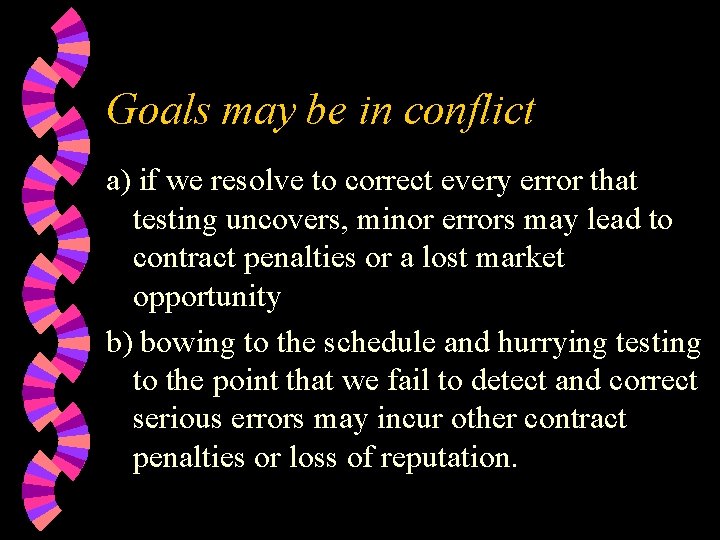 Goals may be in conflict

a) if we resolve to correct every error that testing uncovers, minor errors may lead to contract penalties or a lost market opportunity

b) bowing to the schedule and hurrying testing to the point that we fail to detect and correct serious errors may incur other contract penalties or loss of reputation.